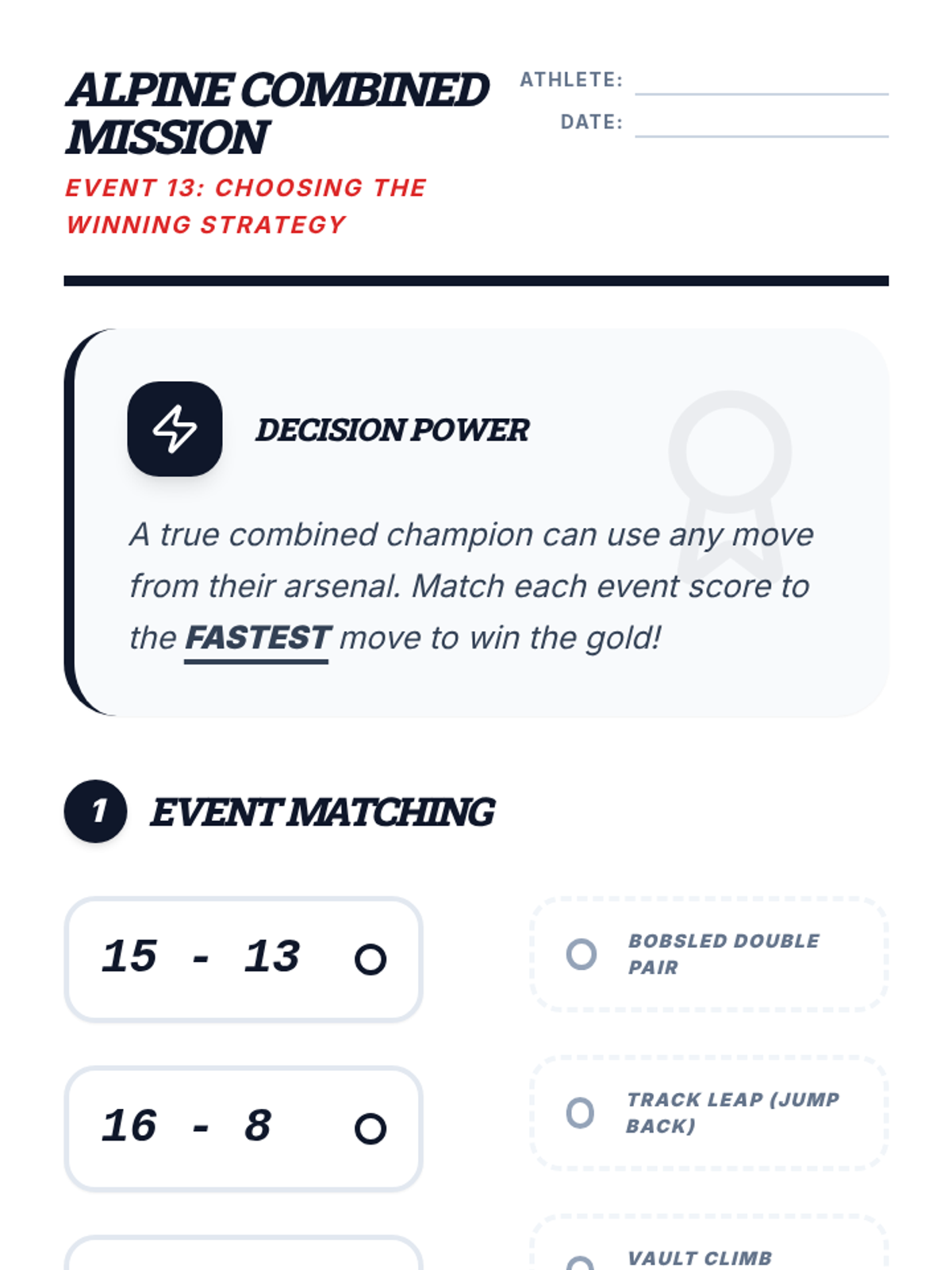 ALPINE COMBINED MISSION

EVENT 13: CHOOSING THE WINNING STRATEGY

ATHLETE:

DATE:

DECISION POWER

A true combined champion can use any move from their arsenal. Match each event score to the FASTEST move to win the gold!

1 EVENT MATCHING

15 - 13

16 - 8

BOBSLED DOUBLE PAIR

TRACK LEAP (JUMP BACK)

VAULT CLIMB